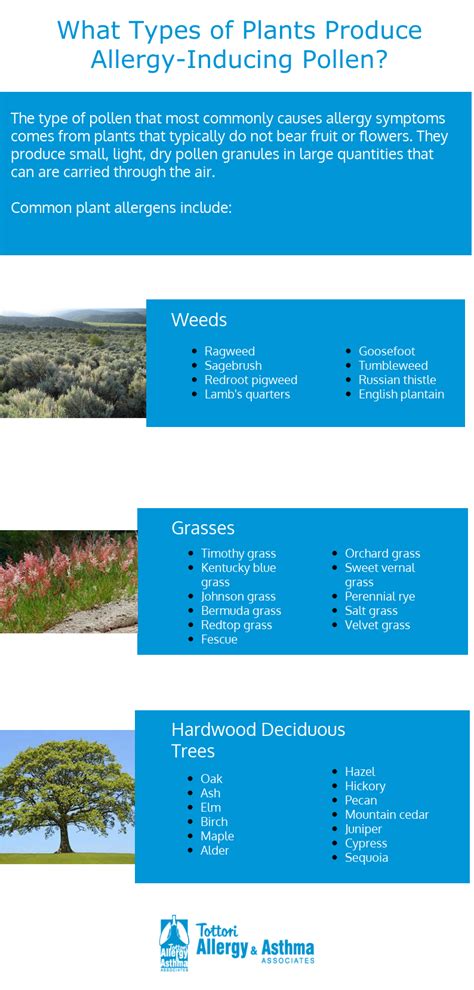 What Types of Plants Produce Allergy-Inducing Pollen?

The type of pollen that most commonly causes allergy symptoms comes from plants that typically do not bear fruit or flowers. They produce small, light, dry pollen granules in large quantities that can are carried through the air.

Common plant allergens include:

Weeds

- Ragweed
- Sagebrush
- Redroot pigweed
- Lamb's quarters
- Goosefoot
- Tumbleweed
- Russian thistle
- English plantain

Grasses

- Timothy grass
- Kentucky blue grass
- Johnson grass
- Bermuda grass
- Redtop grass
- Fescue
- Orchard grass
- Sweet vernal grass
- Perennial rye
- Salt grass
- Velvet grass

Hardwood Deciduous Trees

- Oak
- Ash
- Elm
- Birch
- Maple
- Alder
- Hazel
- Hickory
- Pecan
- Mountain cedar
- Juniper
- Cypress
- Sequoia

Tottori Allergy Asthma Tottori Allergy & Asthma ASSOCIATES